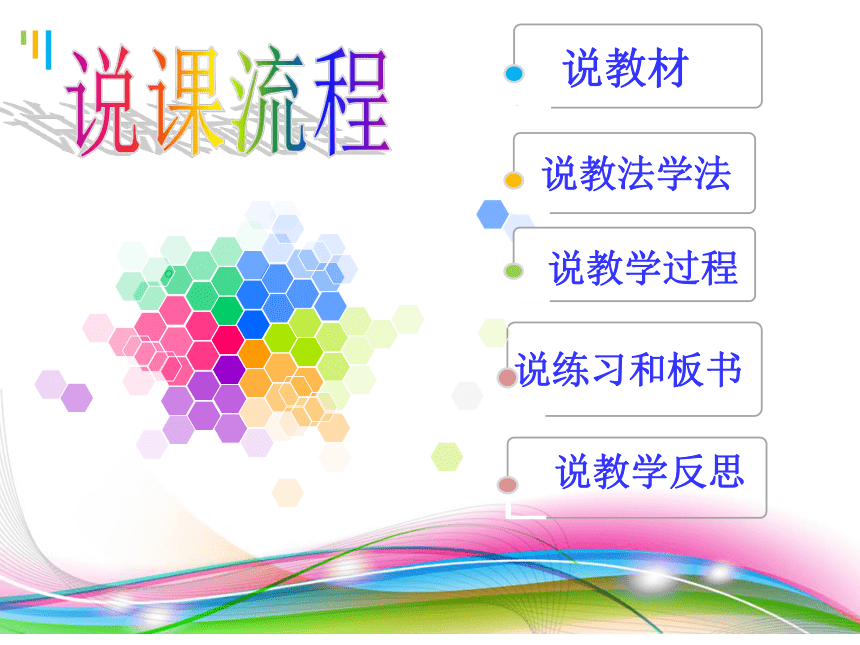 说课流程

说教材

说教法学法

说教学过程

说练习和板书

说教学反思